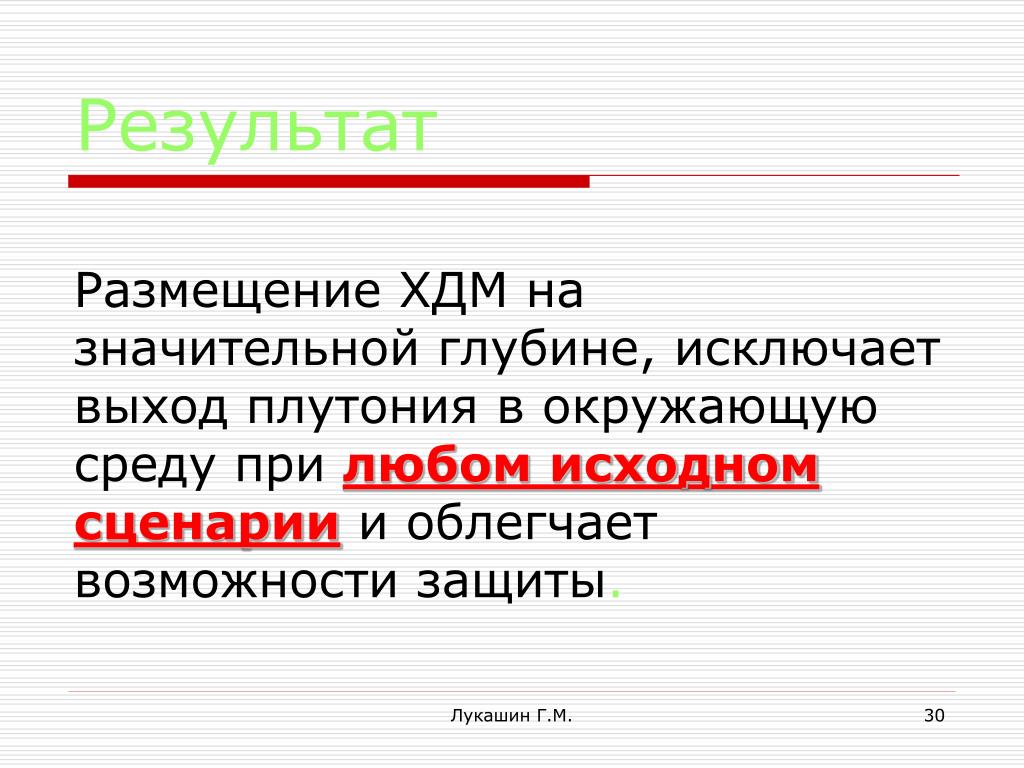 Результат

Размещение ХДМ на значительной глубине, исключает выход плутония в окружающую среду при любом исходном сценарии и облегчает возможности защиты.

Лукашин Г.М.

30